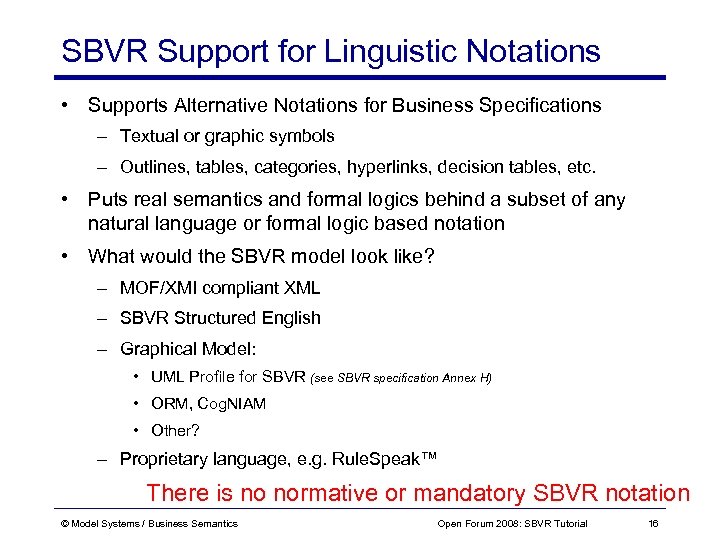 SBVR Support for Linguistic Notations

• Supports Alternative Notations for Business Specifications
– Textual or graphic symbols
– Outlines, tables, categories, hyperlinks, decision tables, etc.

• Puts real semantics and formal logics behind a subset of any natural language or formal logic based notation

• What would the SBVR model look like?
– MOF/XMI compliant XML
– SBVR Structured English
– Graphical Model:
• UML Profile for SBVR (see SBVR specification Annex H)
• ORM, CogNIAM
• Other?
– Proprietary language, e.g. RuleSpeak™

There is no normative or mandatory SBVR notation

© Model Systems / Business Semantics Open Forum 2008: SBVR Tutorial 16